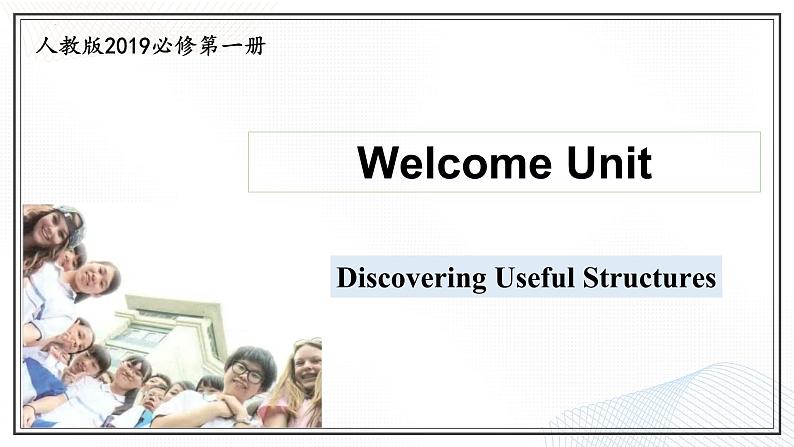 人教版2019必修第一册

Welcome Unit

Discovering Useful Structures